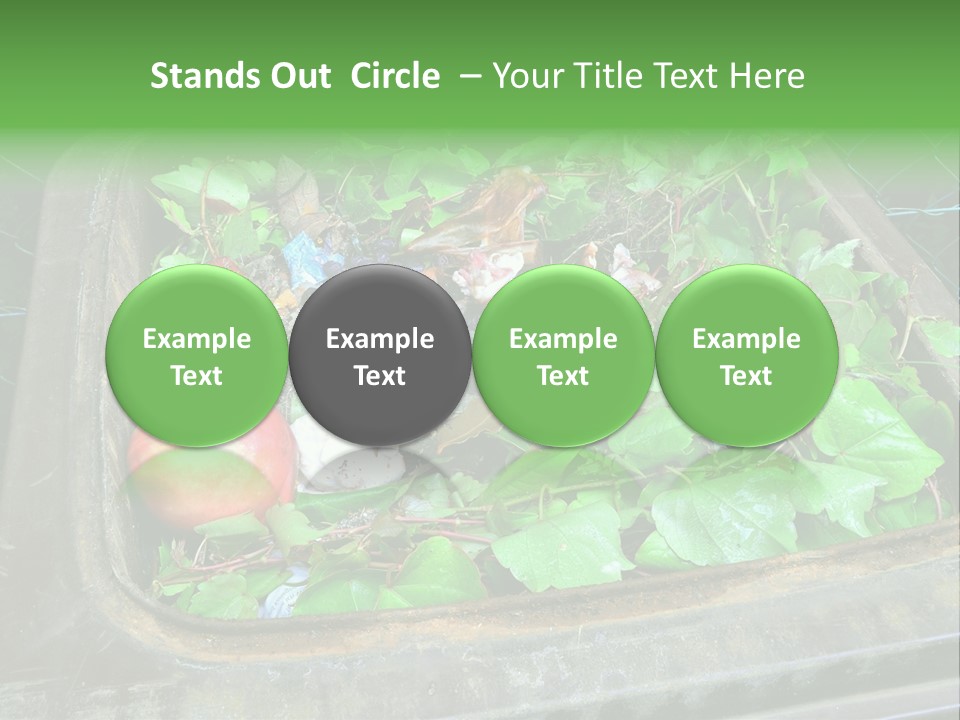 Stands Out Circle – Your Title Text Here

Example Text

Example Text

Example Text

Example Text